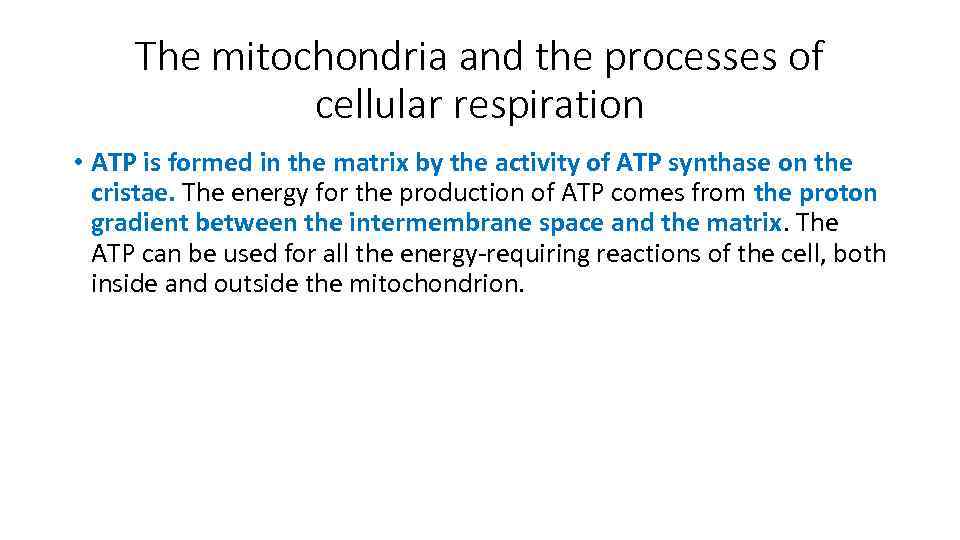 The mitochondria and the processes of cellular respiration

• ATP is formed in the matrix by the activity of ATP synthase on the cristae. The energy for the production of ATP comes from the proton gradient between the intermembrane space and the matrix. The ATP can be used for all the energy-requiring reactions of the cell, both inside and outside the mitochondrion.